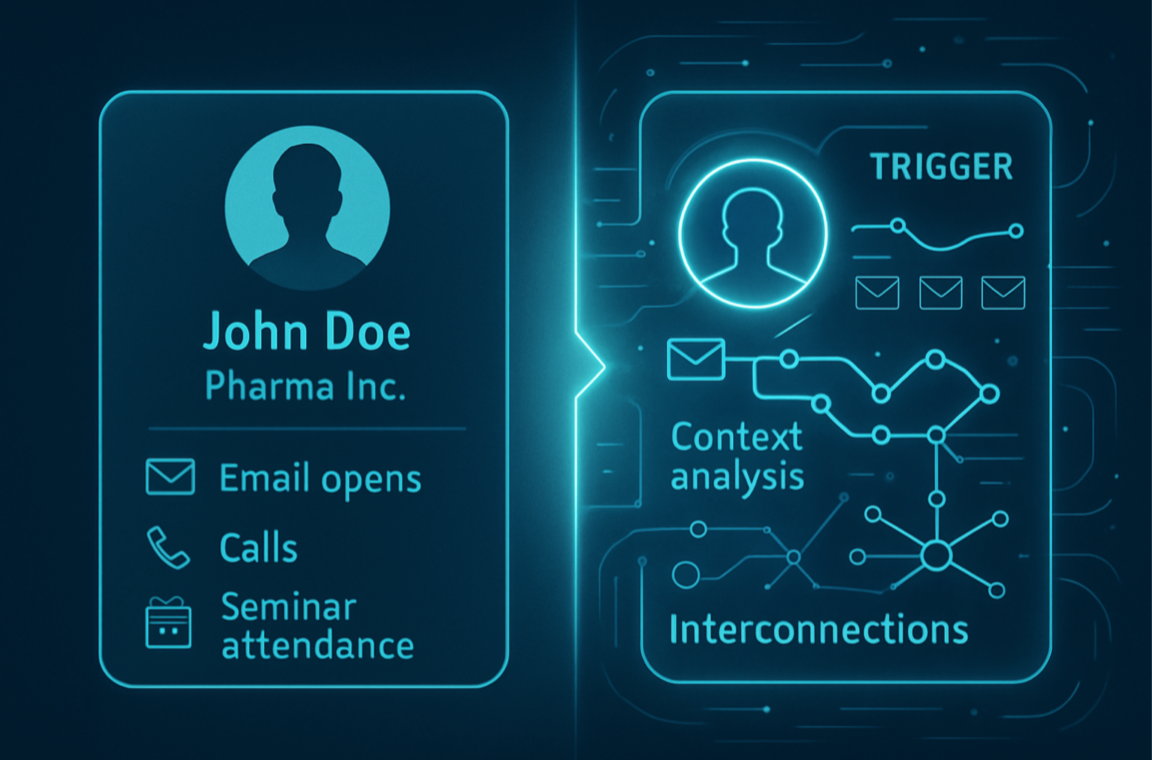 John Doe
Pharma Inc.

Email opens

Calls

Seminar attendance

TRIGGER

Context analysis

Interconnections